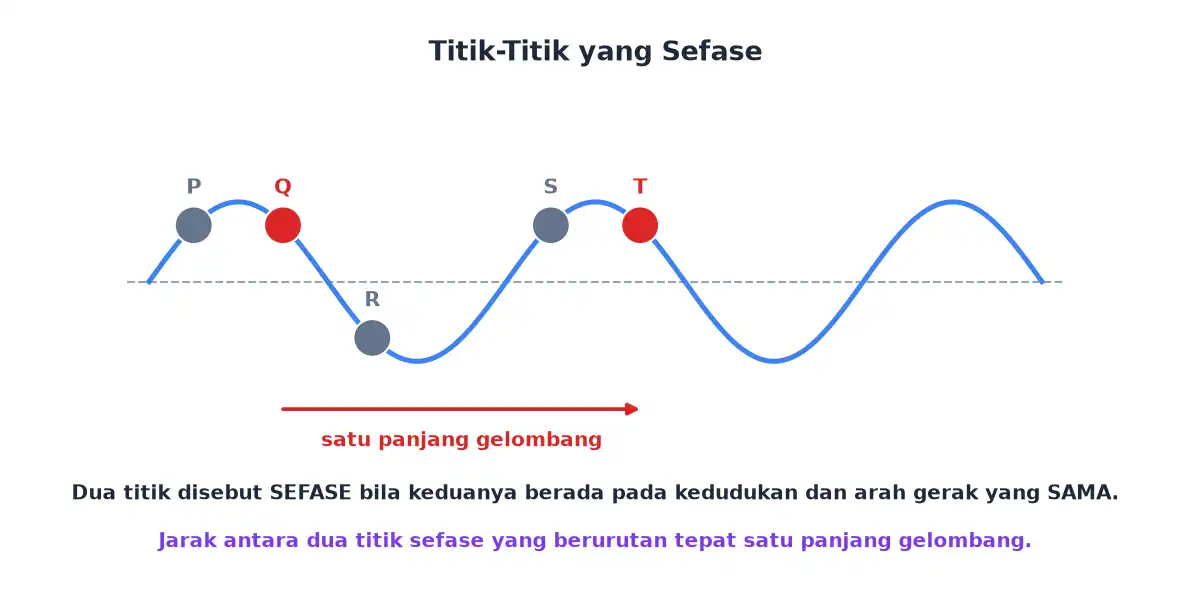 Titik-Titik yang Sefase

P
Q
S
T
R

satu panjang gelombang

Dua titik disebut SEFASE bila keduanya berada pada kedudukan dan arah gerak yang SAMA.

Jarak antara dua titik sefase yang berurutan tepat satu panjang gelombang.